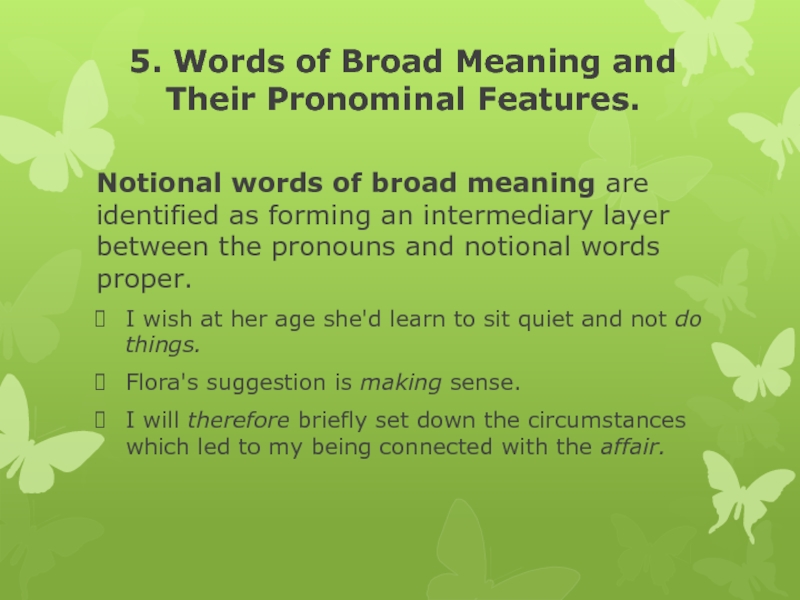 5. Words of Broad Meaning and Their Pronominal Features.

Notional words of broad meaning are identified as forming an intermediary layer between the pronouns and notional words proper.

I wish at her age she'd learn to sit quiet and not do things.

Flora's suggestion is making sense.

I will therefore briefly set down the circumstances which led to my being connected with the affair.